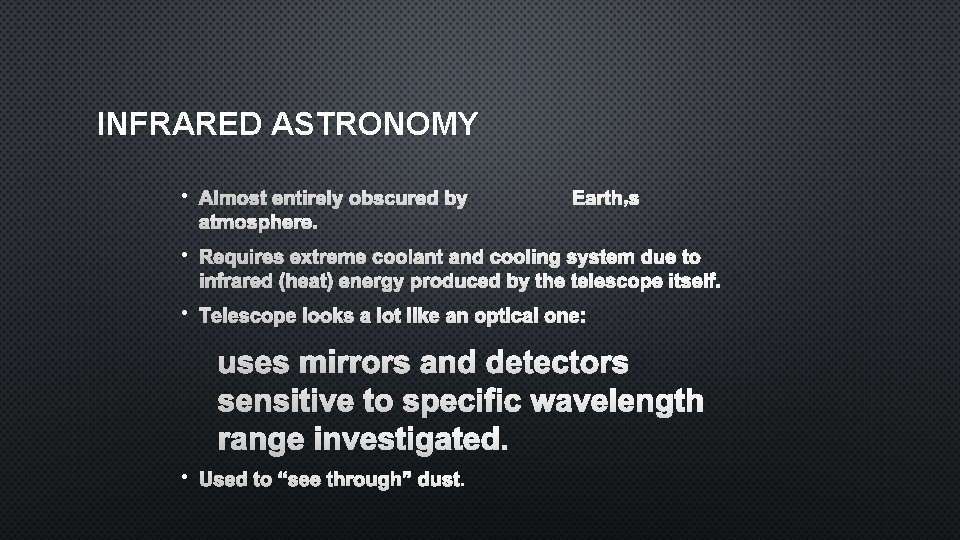 INFRARED ASTRONOMY

• Almost entirely obscured by Earth,s atmosphere.

• Requires extreme coolant and cooling system due to infrared (heat) energy produced by the telescope itself.

• Telescope looks a lot like an optical one:

uses mirrors and detectors sensitive to specific wavelength range investigated.

• Used to “see through” dust.